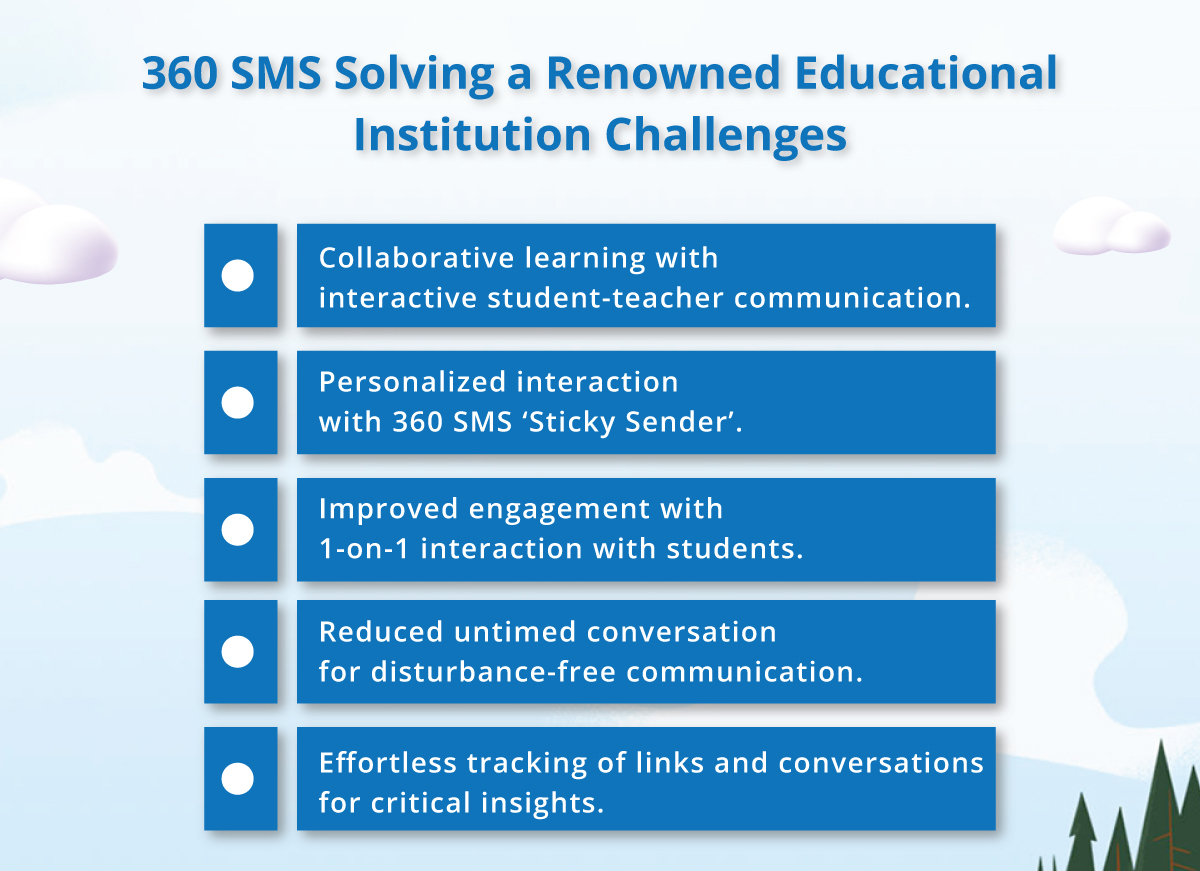 360 SMS Solving a Renowned Educational Institution Challenges

Collaborative learning with interactive student-teacher communication.

Personalized interaction with 360 SMS ‘Sticky Sender’.

Improved engagement with 1-on-1 interaction with students.

Reduced untimed conversation for disturbance-free communication.

Effortless tracking of links and conversations for critical insights.